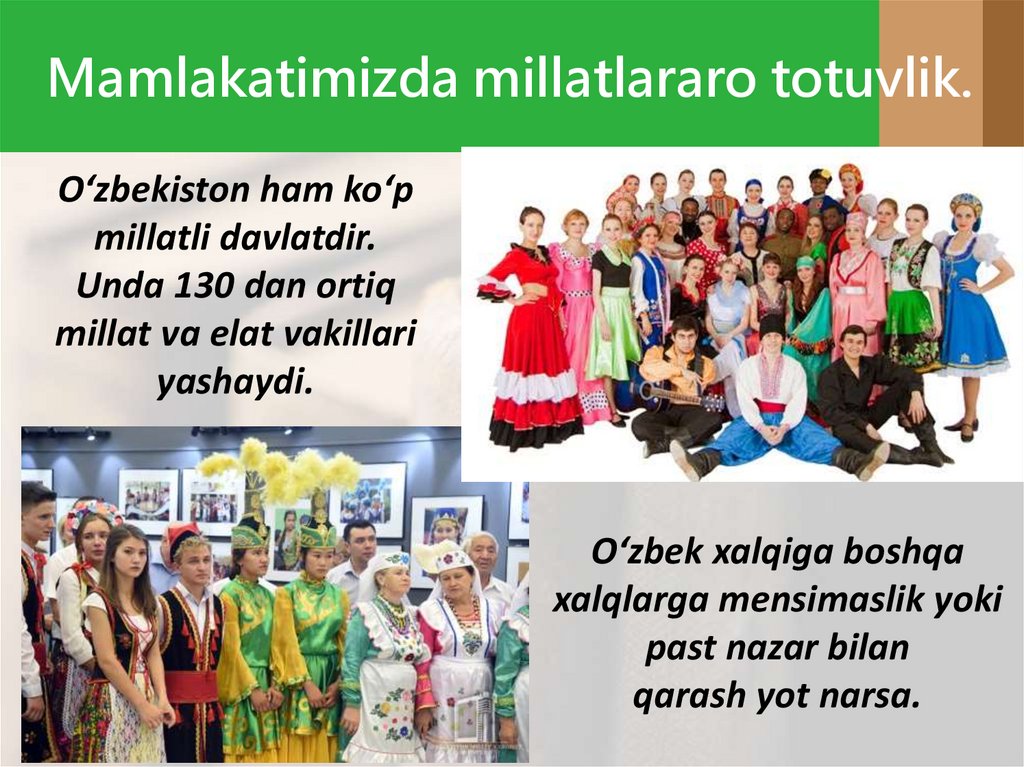 Mamlakatimizda millatlararo totuvlik.

O‘zbekiston ham ko‘p millatli davlatdir. Unda 130 dan ortiq millat va elat vakillari yashaydi.

O‘zbek xalqiga boshqa xalqlarga mensimaslik yoki past nazar bilan qarash yot narsa.